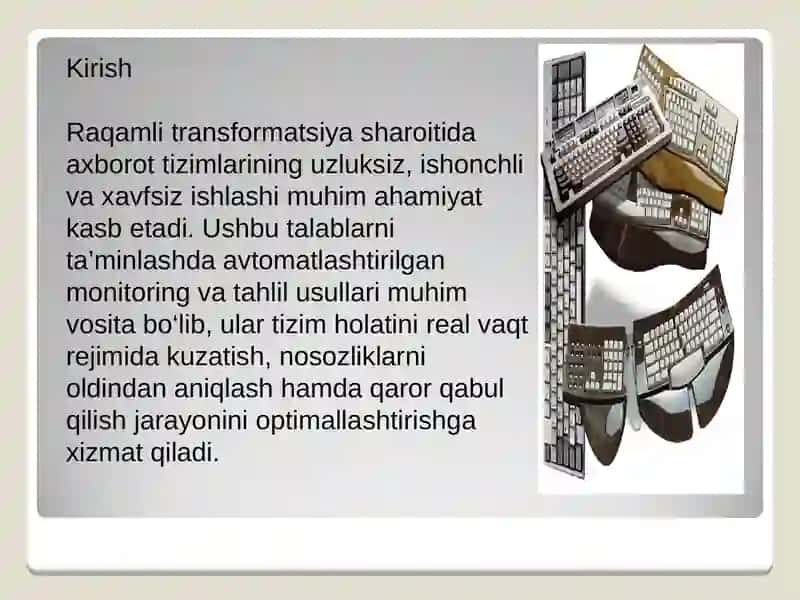 Kirish

Raqamli transformatsiya sharoitida axborot tizimlarining uzluksiz, ishonchli va xavfsiz ishlashi muhim ahamiyat kasb etadi. Ushbu talablarni ta’minlashda avtomatlashtirilgan monitoring va tahlil usullari muhim vosita bo‘lib, ular tizim holatini real vaqt rejimida kuzatish, nosozliklarni oldindan aniqlash hamda qaror qabul qilish jarayonini optimallashtirishga xizmat qiladi.